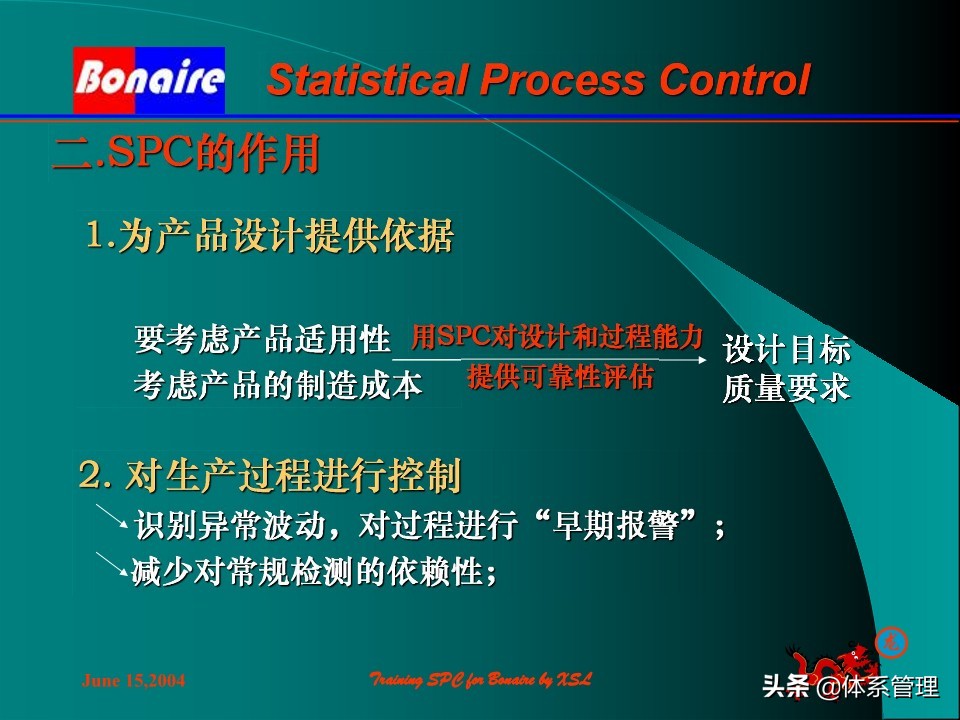 Bonaire

Statistical Process Control

二.SPC的作用

1.为产品设计提供依据

要考虑产品适用性
考虑产品的制造成本

用SPC对设计和过程能力
提供可靠性评估

设计目标
质量要求

2. 对生产过程进行控制

识别异常波动，对过程进行“早期报警”；

减少对常规检测的依赖性；

June 15,2004

Training SPC for Bonaire by XSL

头条 @体系管理